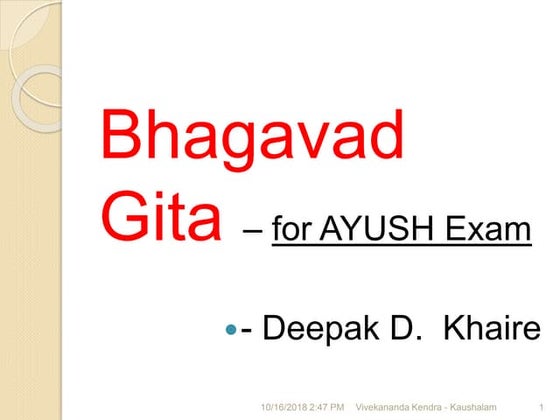 Bhagavad Gita – for AYUSH Exam

- Deepak D. Khaire

10/16/2018 2:47 PM Vivekananda Kendra - Kaushalam 1